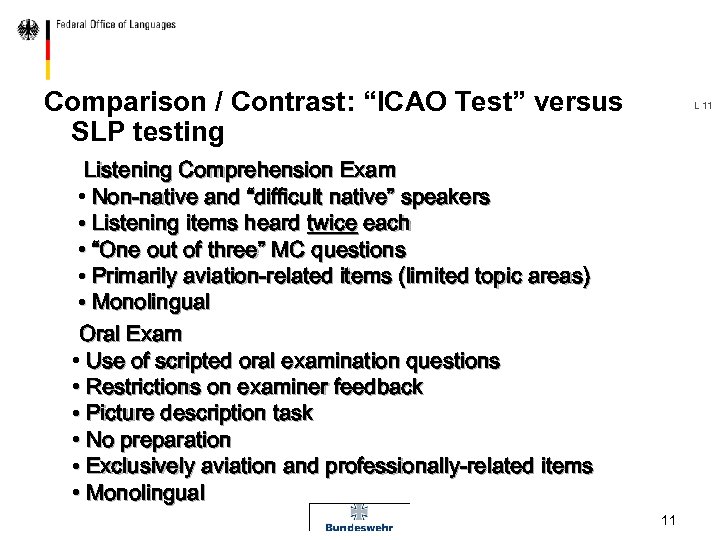 Federal Office of Languages

Comparison / Contrast: “ICAO Test” versus SLP testing

L 11

Listening Comprehension Exam
• Non-native and “difficult native” speakers
• Listening items heard twice each
• “One out of three” MC questions
• Primarily aviation-related items (limited topic areas)
• Monolingual

Oral Exam
• Use of scripted oral examination questions
• Restrictions on examiner feedback
• Picture description task
• No preparation
• Exclusively aviation and professionally-related items
• Monolingual

Bundeswehr

11